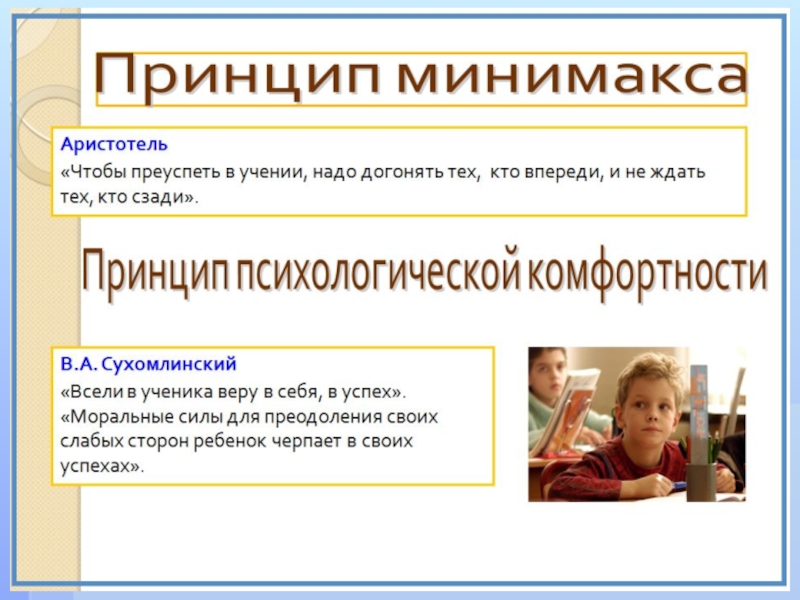 Принцип минимакса

Аристотель
«Чтобы преуспеть в учении, надо догонять тех,  кто впереди, и не ждать тех, кто сзади».

Принцип психологической комфортности

В.А. Сухомлинский
«Всели в ученика веру в себя, в успех».
«Моральные силы для преодоления своих слабых сторон ребенок черпает в своих успехах».